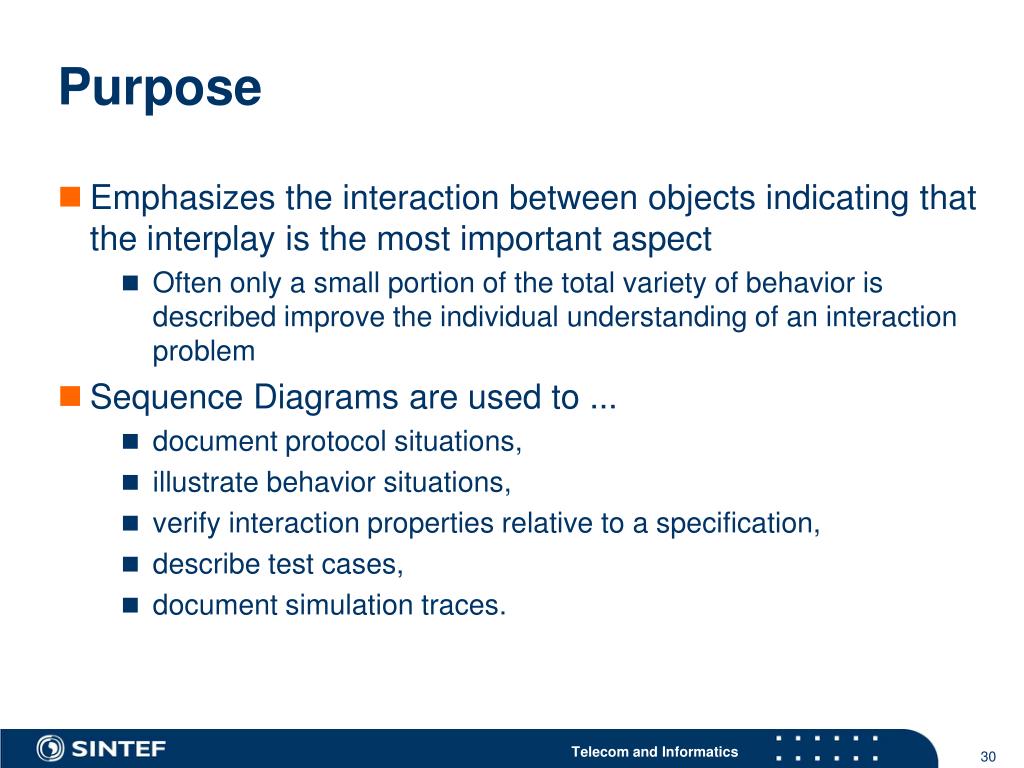 Purpose

Emphasizes the interaction between objects indicating that the interplay is the most important aspect

Often only a small portion of the total variety of behavior is described improve the individual understanding of an interaction problem

Sequence Diagrams are used to ...

document protocol situations,

illustrate behavior situations,

verify interaction properties relative to a specification,

describe test cases,

document simulation traces.

SINTEF

Telecom and Informatics

30